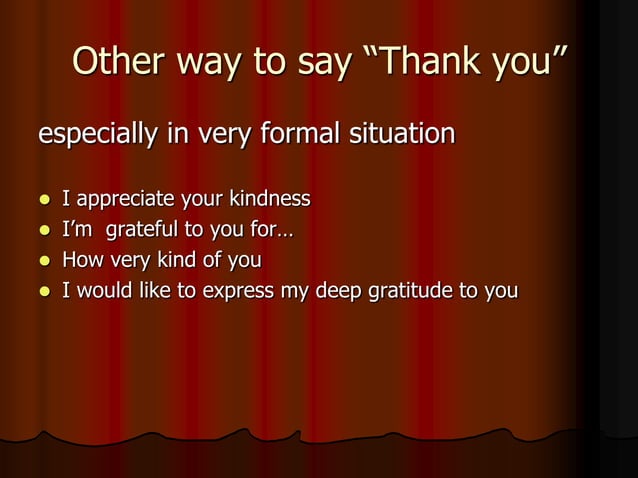 Other way to say “Thank you”

especially in very formal situation

- I appreciate your kindness
- I’m  grateful to you for…
- How very kind of you
- I would like to express my deep gratitude to you